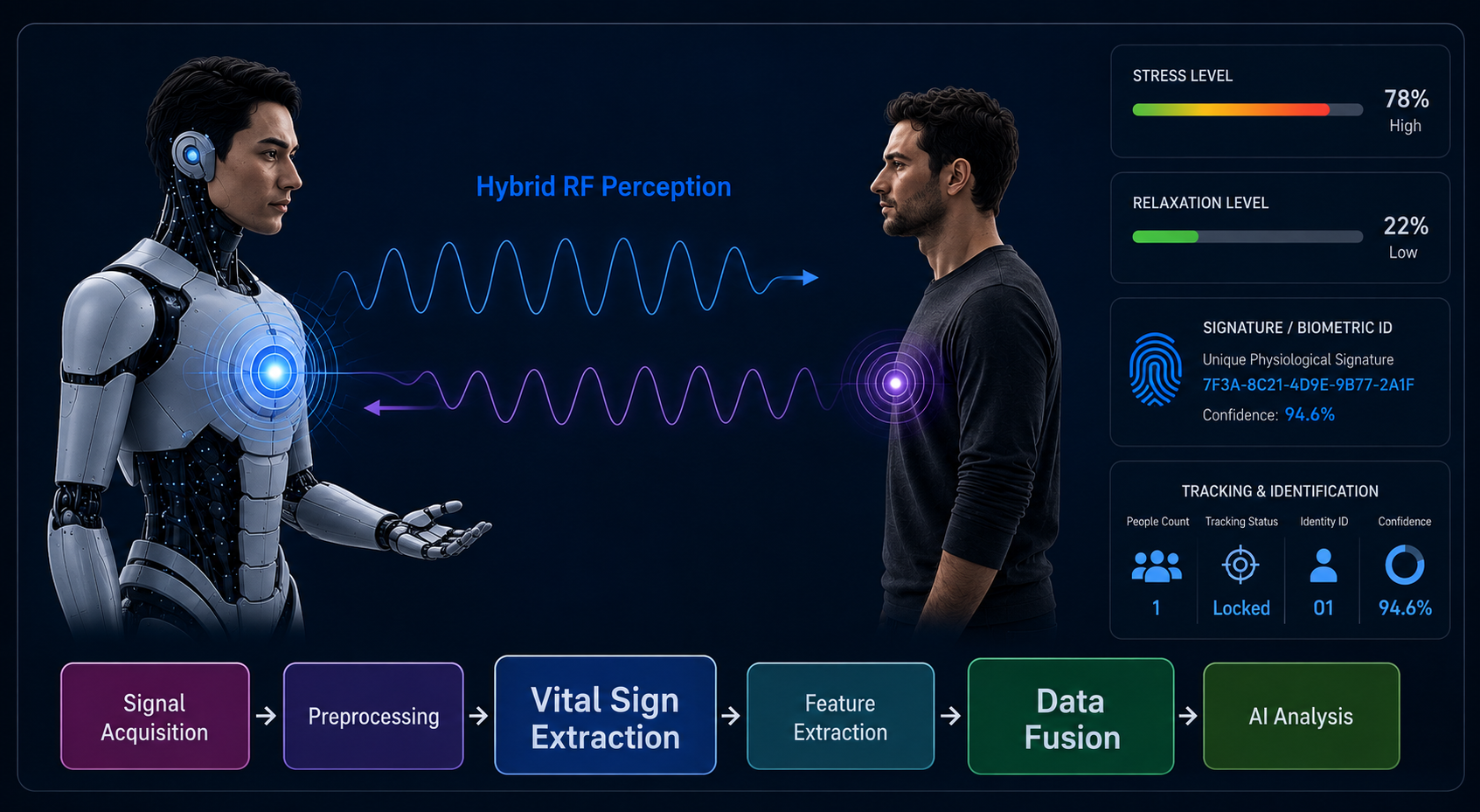 Hybrid RF Perception

STRESS LEVEL
78%
High

RELAXATION LEVEL
22%
Low

SIGNATURE / BIOMETRIC ID
Unique Physiological Signature
7F3A-8C21-4D9E-9B77-2A1F
Confidence: 94.6%

TRACKING & IDENTIFICATION

| People Count | Tracking Status | Identity ID | Confidence |
|---|---|---|---|
| 1 | Locked | 01 | 94.6% |

Signal Acquisition → Preprocessing → Vital Sign Extraction → Feature Extraction → Data Fusion → AI Analysis